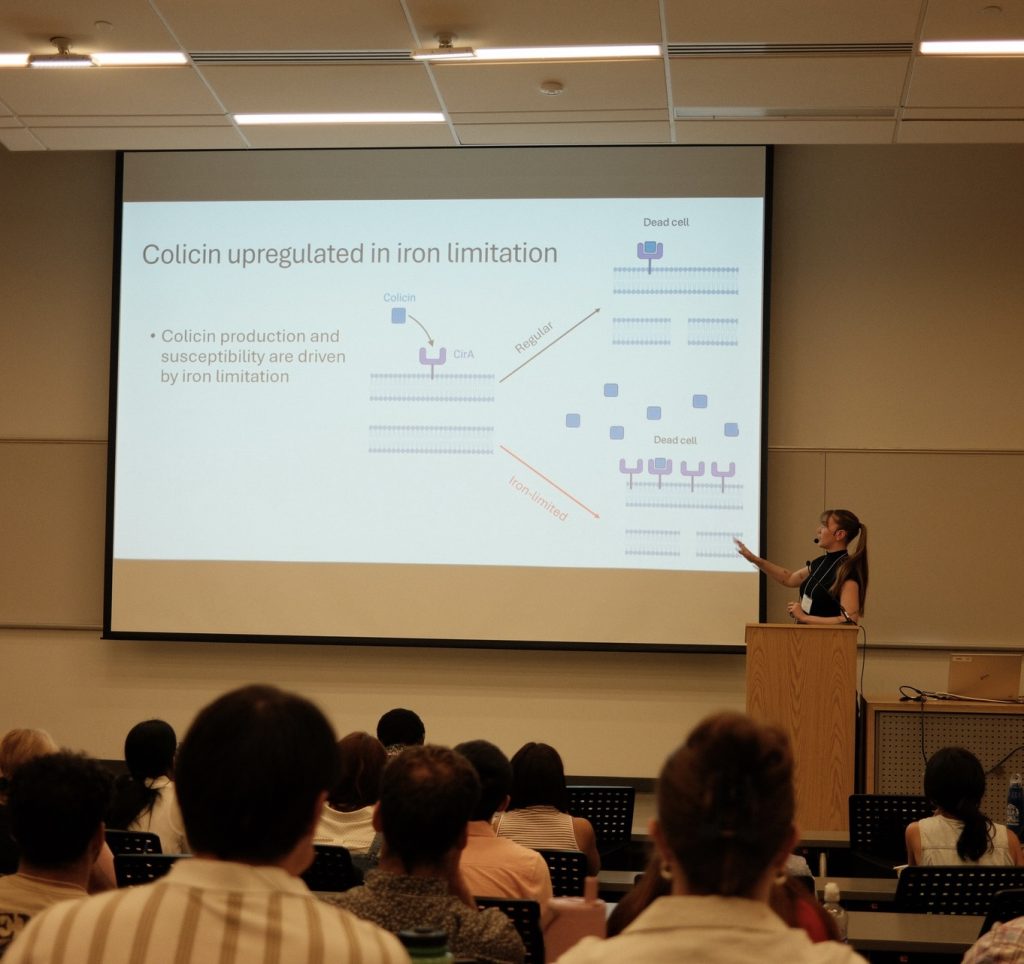 Colicin upregulated in iron limitation

• Colicin production and susceptibility are driven by iron limitation

Colicin

CirA

Regular

Iron-limited

Dead cell

Dead cell